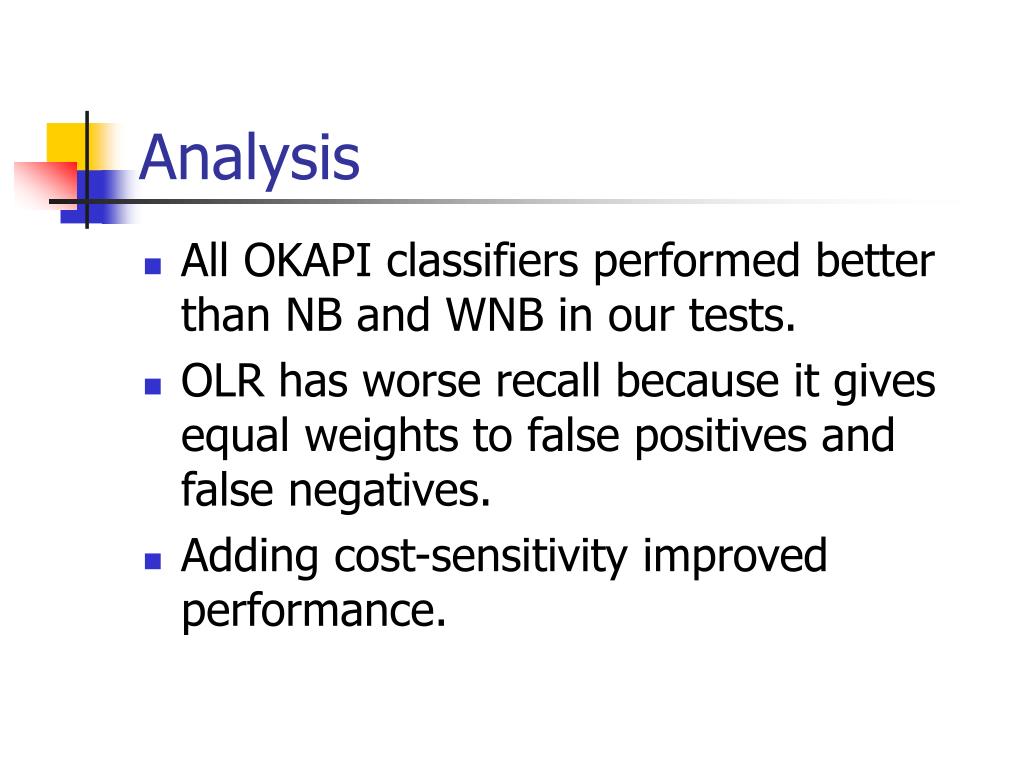 Analysis

- All OKAPI classifiers performed better than NB and WNB in our tests.
- OLR has worse recall because it gives equal weights to false positives and false negatives.
- Adding cost-sensitivity improved performance.